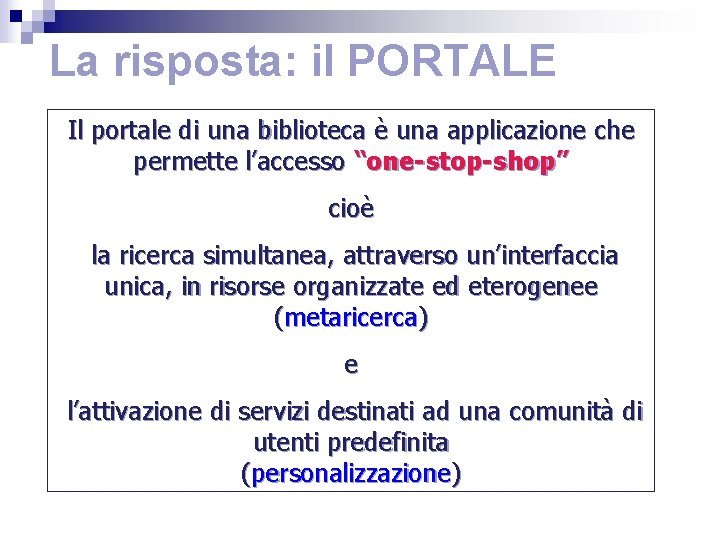 La risposta: il PORTALE

Il portale di una biblioteca è una applicazione che permette l'accesso "one-stop-shop"

cioè

la ricerca simultanea, attraverso un'interfaccia unica, in risorse organizzate ed eterogenee (metaricerca)

e

l'attivazione di servizi destinati ad una comunità di utenti predefinita (personalizzazione)